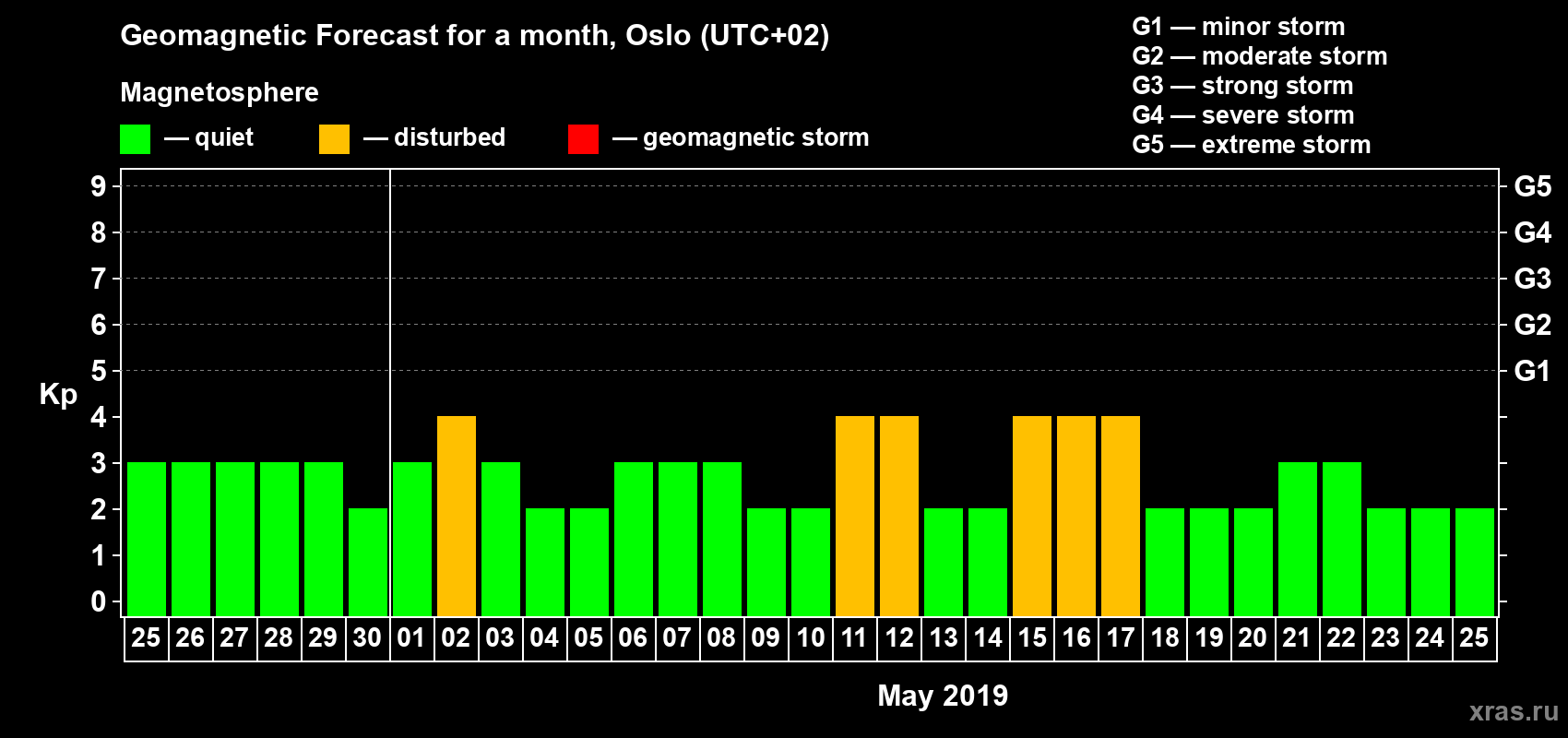 Geomagnetic Forecast for a month, Oslo (UTC+02)

Magnetosphere

— quiet — disturbed — geomagnetic storm

G1 — minor storm
G2 — moderate storm
G3 — strong storm
G4 — severe storm
G5 — extreme storm

Kp

9 8 7 6 5 4 3 2 1 0

G5 G4 G3 G2 G1

25 26 27 28 29 30 01 02 03 04 05 06 07 08 09 10 11 12 13 14 15 16 17 18 19 20 21 22 23 24 25

May 2019

xras.ru